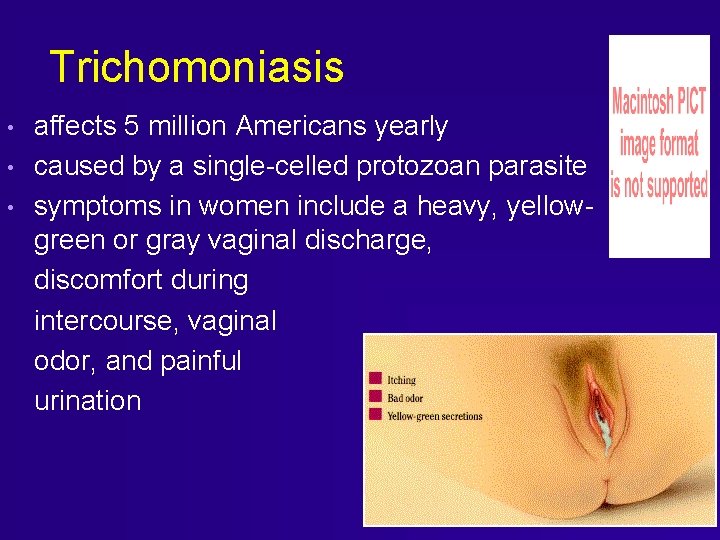 Trichomoniasis

• affects 5 million Americans yearly
• caused by a single-celled protozoan parasite
• symptoms in women include a heavy, yellow-green or gray vaginal discharge, discomfort during intercourse, vaginal odor, and painful urination

Macintosh PICT image format is not supported

Itching
Bad odor
Yellow-green secretions